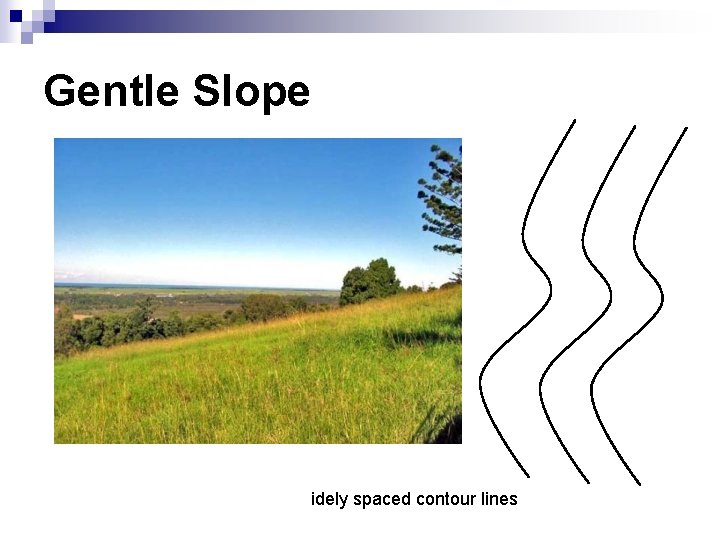 Gentle Slope

idely spaced contour lines